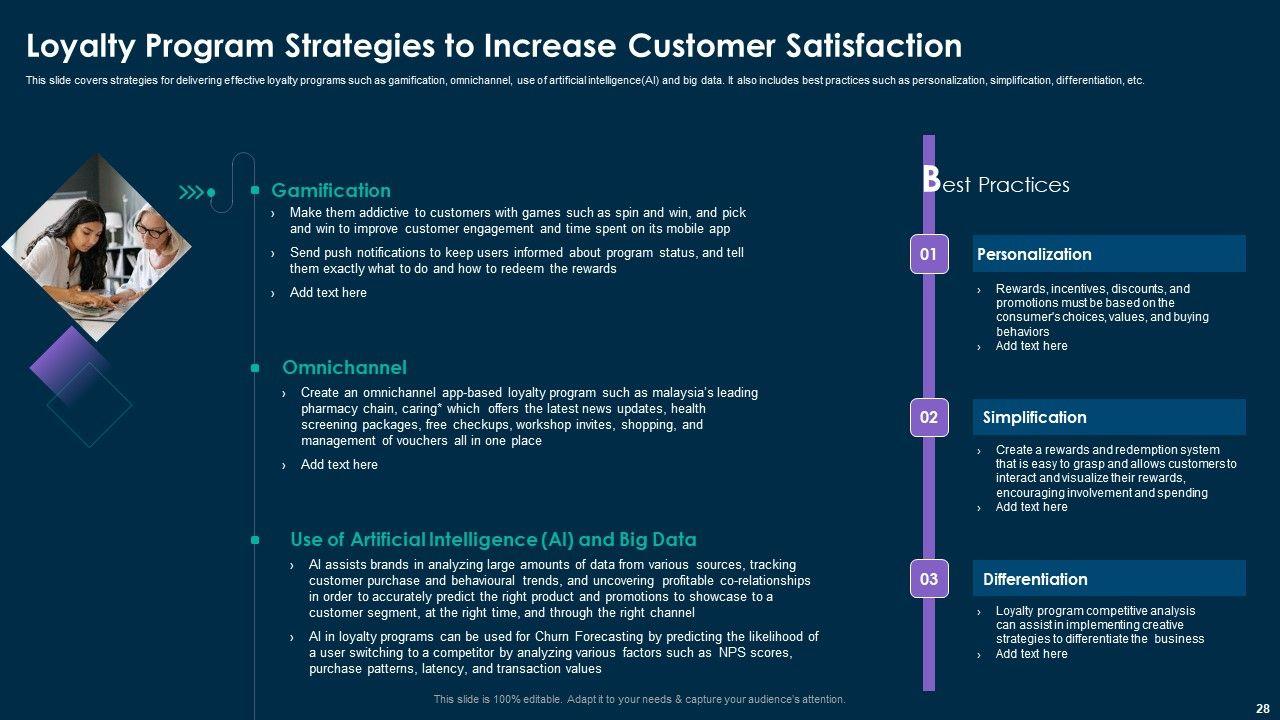 Loyalty Program Strategies to Increase Customer Satisfaction

This slide covers strategies for delivering effective loyalty programs such as gamification, omnichannel, use of artificial intelligence(AI) and big data. It also includes best practices such as personalization, simplification, differentiation, etc.

Gamification

› Make them addictive to customers with games such as spin and win, and pick and win to improve customer engagement and time spent on its mobile app

› Send push notifications to keep users informed about program status, and tell them exactly what to do and how to redeem the rewards

› Add text here

Omnichannel

› Create an omnichannel app-based loyalty program such as malaysia's leading pharmacy chain, caring* which offers the latest news updates, health screening packages, free checkups, workshop invites, shopping, and management of vouchers all in one place

› Add text here

Use of Artificial Intelligence (AI) and Big Data

› AI assists brands in analyzing large amounts of data from various sources, tracking customer purchase and behavioural trends, and uncovering profitable co-relationships in order to accurately predict the right product and promotions to showcase to a customer segment, at the right time, and through the right channel

› AI in loyalty programs can be used for Churn Forecasting by predicting the likelihood of a user switching to a competitor by analyzing various factors such as NPS scores, purchase patterns, latency, and transaction values

Best Practices

01 Personalization

› Rewards, incentives, discounts, and promotions must be based on the consumer's choices, values, and buying behaviors

› Add text here

02 Simplification

› Create a rewards and redemption system that is easy to grasp and allows customers to interact and visualize their rewards, encouraging involvement and spending

› Add text here

03 Differentiation

› Loyalty program competitive analysis can assist in implementing creative strategies to differentiate the business

› Add text here

This slide is 100% editable. Adapt it to your needs & capture your audience's attention.

28